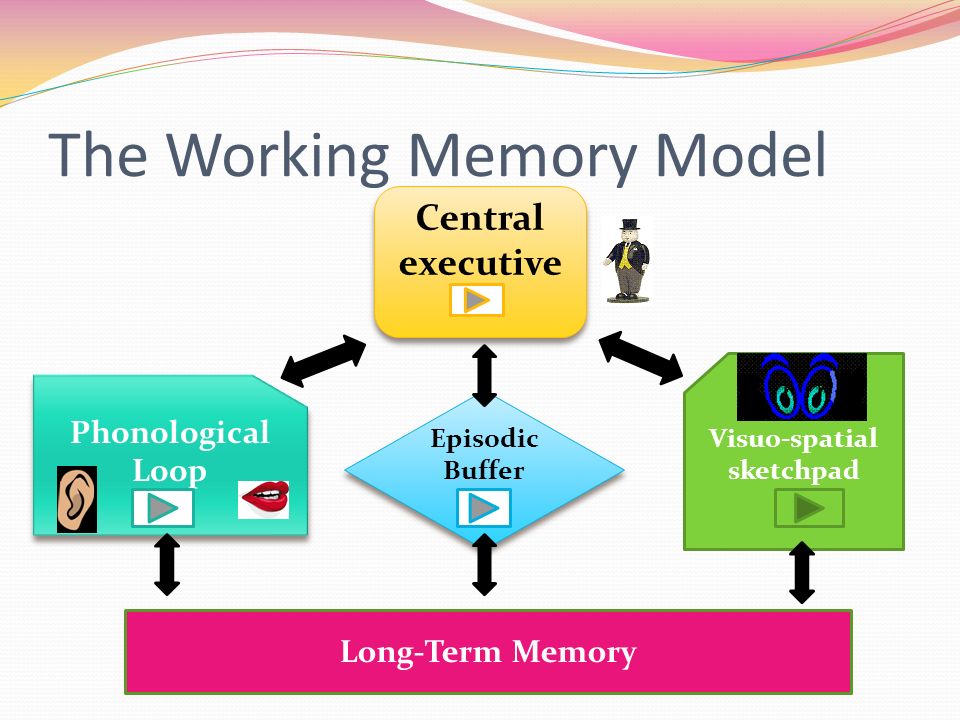 The Working Memory Model

Central executive

Phonological Loop

Episodic Buffer

Visuo-spatial sketchpad

Long-Term Memory